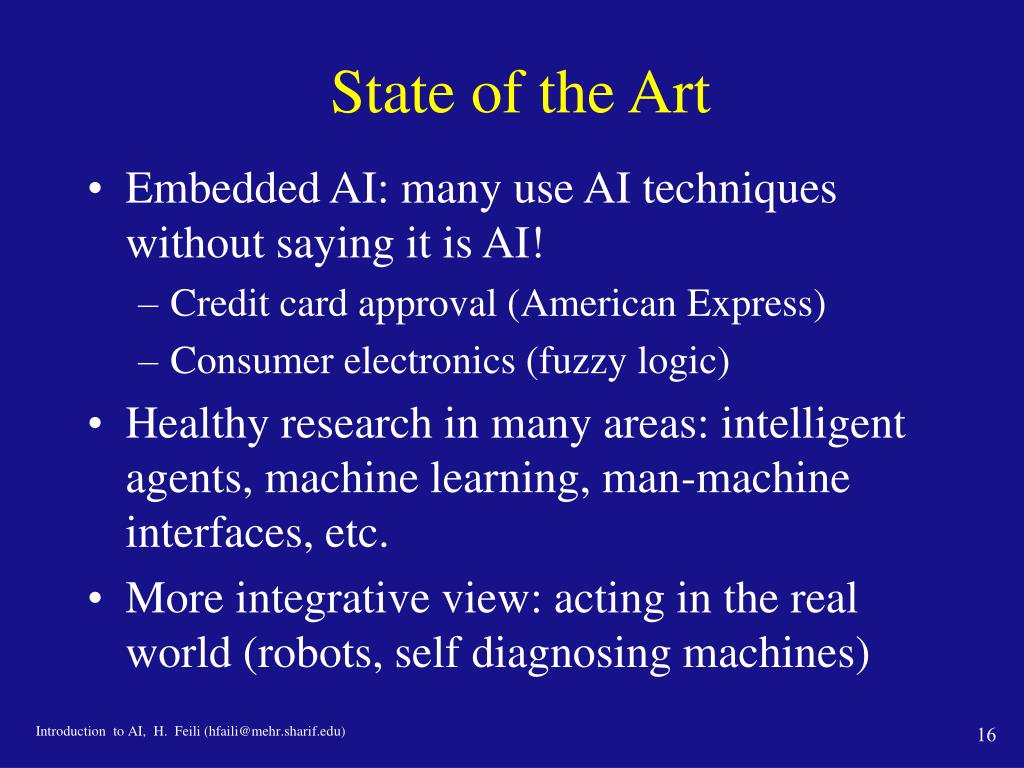 State of the Art

• Embedded AI: many use AI techniques without saying it is AI!
– Credit card approval (American Express)
– Consumer electronics (fuzzy logic)
• Healthy research in many areas: intelligent agents, machine learning, man-machine interfaces, etc.
• More integrative view: acting in the real world (robots, self diagnosing machines)

Introduction to AI, H. Feili (hfaili@mehr.sharif.edu)

16